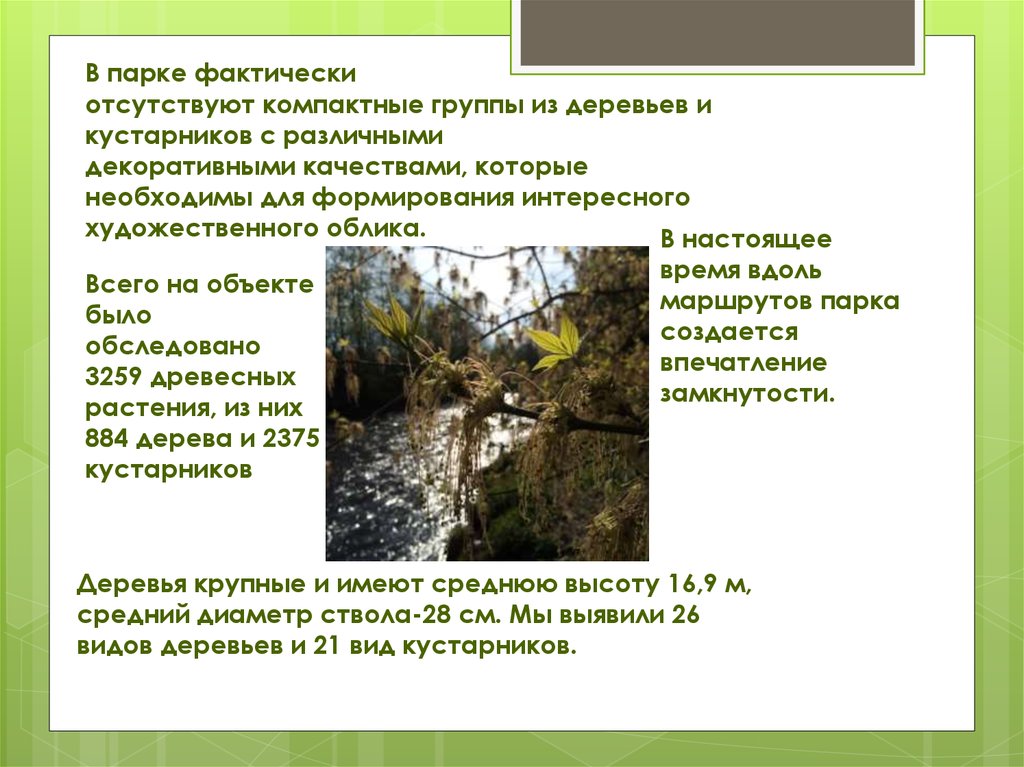 В парке фактически отсутствуют компактные группы из деревьев и кустарников с различными декоративными качествами, которые необходимы для формирования интересного художественного облика.

Всего на объекте было обследовано 3259 древесных растения, из них 884 дерева и 2375 кустарников

В настоящее время вдоль маршрутов парка создается впечатление замкнутости.

Деревья крупные и имеют среднюю высоту 16,9 м, средний диаметр ствола-28 см. Мы выявили 26 видов деревьев и 21 вид кустарников.